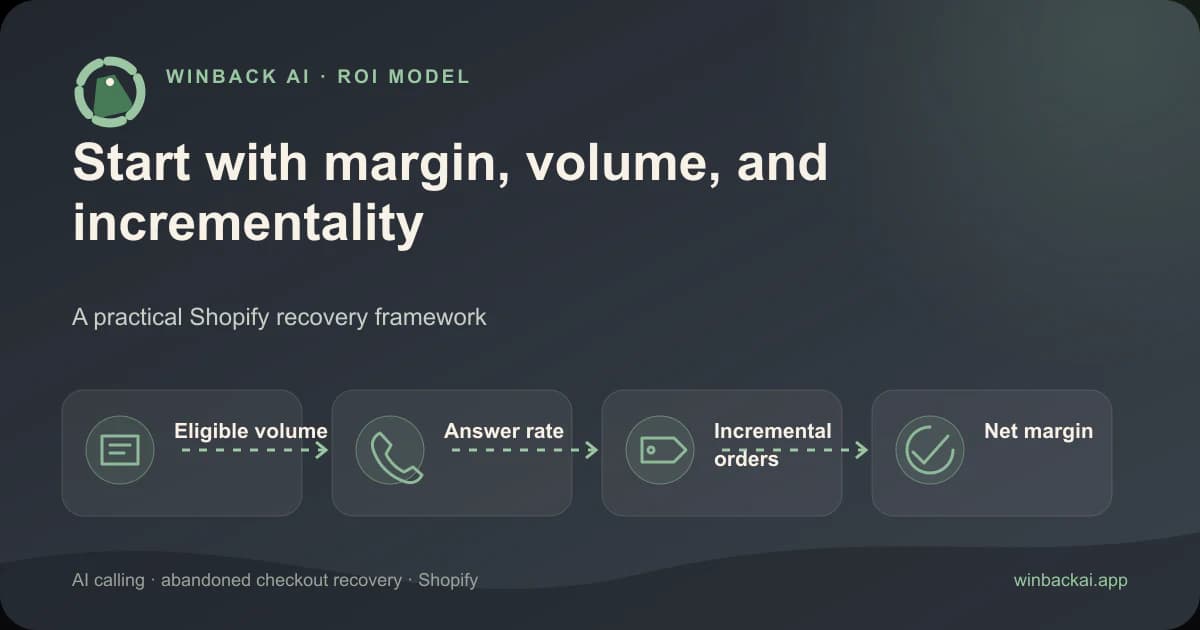 WINBACK AI · ROI MODEL

Start with margin, volume, and incrementality

A practical Shopify recovery framework

Eligible volume

Answer rate

Incremental orders

Net margin

AI calling · abandoned checkout recovery · Shopify

winbackai.app